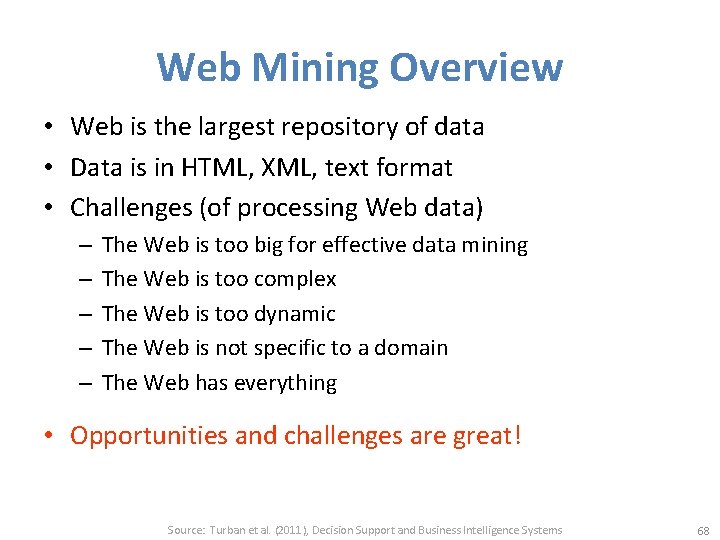 Web Mining Overview

• Web is the largest repository of data
• Data is in HTML, XML, text format
• Challenges (of processing Web data)
– The Web is too big for effective data mining
– The Web is too complex
– The Web is too dynamic
– The Web is not specific to a domain
– The Web has everything

• Opportunities and challenges are great!

Source: Turban et al. (2011), Decision Support and Business Intelligence Systems

68